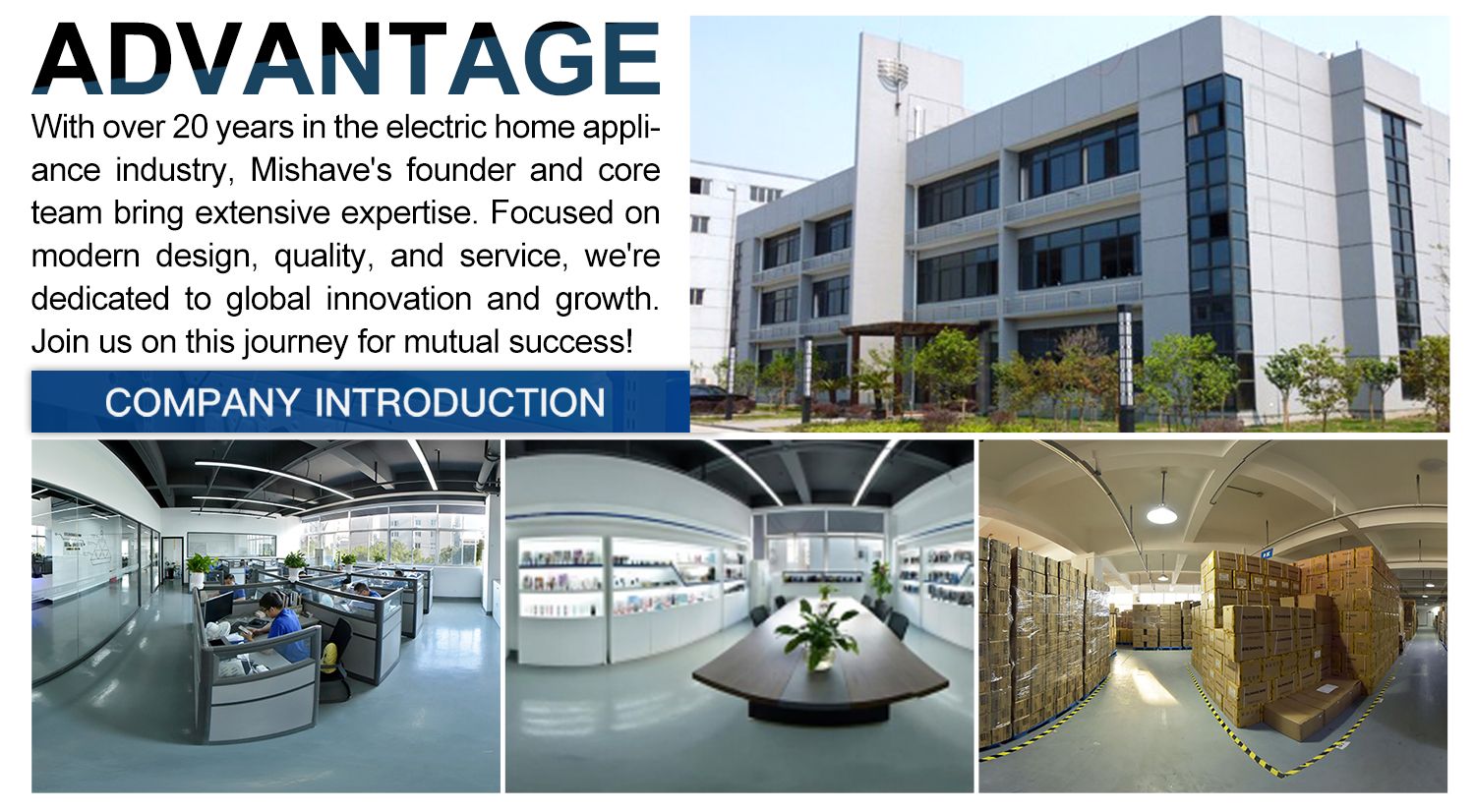 ADVANTAGE

With over 20 years in the electric home appliance industry, Mishave's founder and core team bring extensive expertise. Focused on modern design, quality, and service, we're dedicated to global innovation and growth. Join us on this journey for mutual success!

COMPANY INTRODUCTION